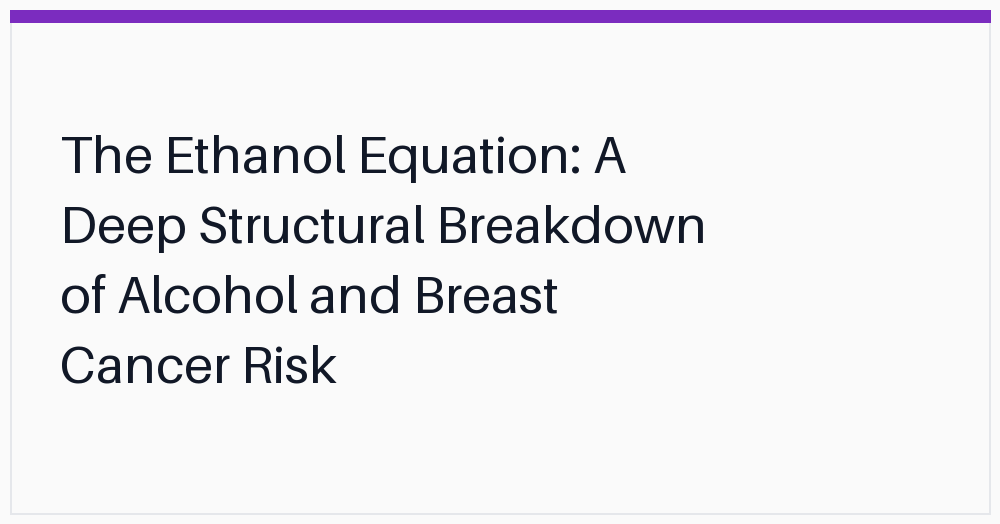 The Ethanol Equation: A Deep Structural Breakdown of Alcohol and Breast Cancer Risk